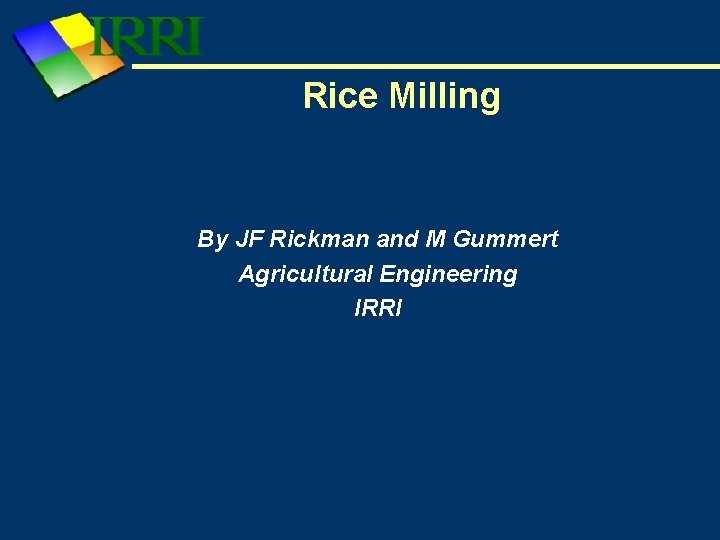 IRRI

Rice Milling

By JF Rickman and M Gummert
Agricultural Engineering
IRRI